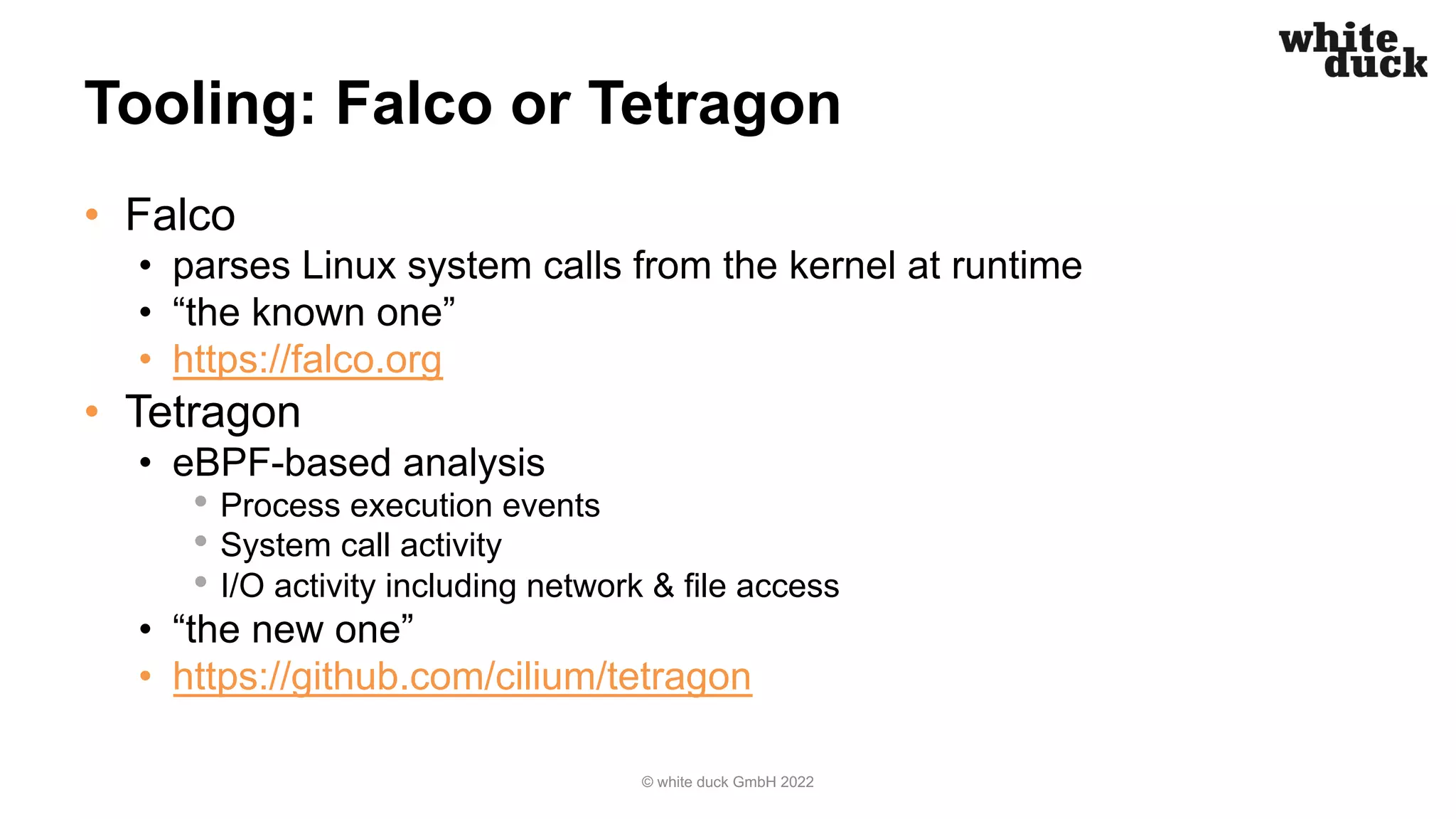 white duck

Tooling: Falco or Tetragon

- Falco
  - parses Linux system calls from the kernel at runtime
  - “the known one”
  - https://falco.org
- Tetragon
  - eBPF-based analysis
    - Process execution events
    - System call activity
    - I/O activity including network & file access
  - “the new one”
  - https://github.com/cilium/tetragon

© white duck GmbH 2022